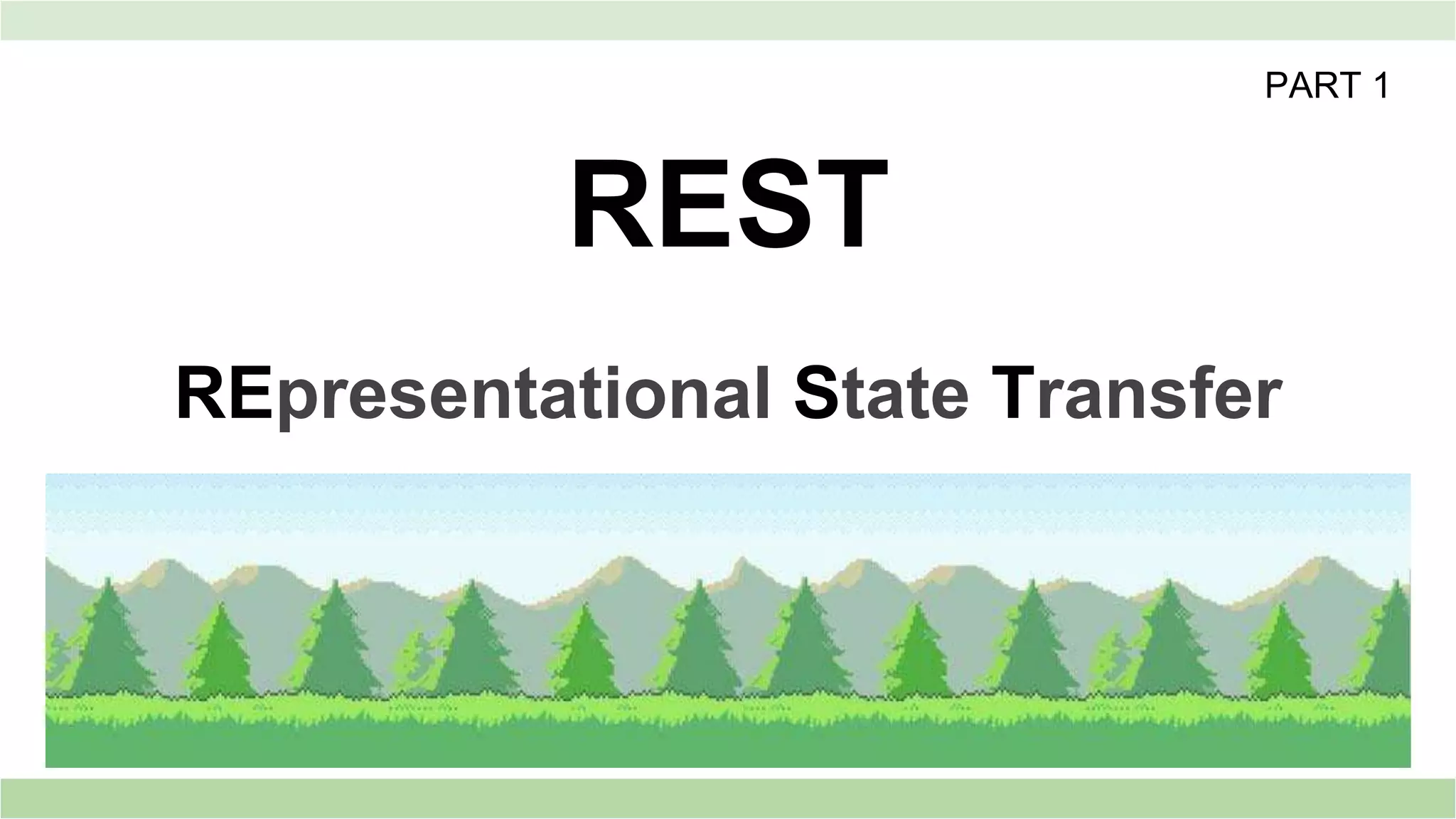 PART 1

REST

REpresentational State Transfer